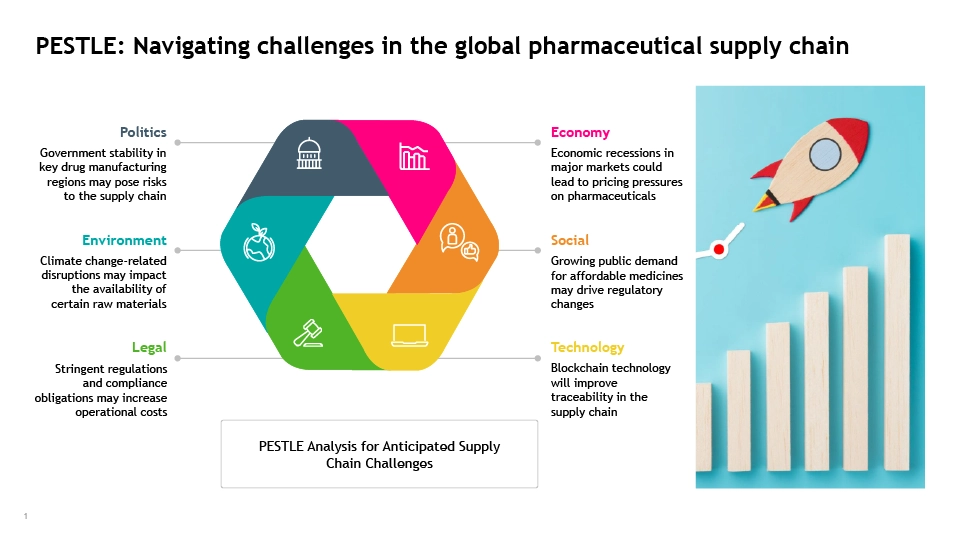 PESTLE: Navigating challenges in the global pharmaceutical supply chain

Politics
Government stability in key drug manufacturing regions may pose risks to the supply chain

Environment
Climate change-related disruptions may impact the availability of certain raw materials

Legal
Stringent regulations and compliance obligations may increase operational costs

Economy
Economic recessions in major markets could lead to pricing pressures on pharmaceuticals

Social
Growing public demand for affordable medicines may drive regulatory changes

Technology
Blockchain technology will improve traceability in the supply chain

PESTLE Analysis for Anticipated Supply Chain Challenges

1